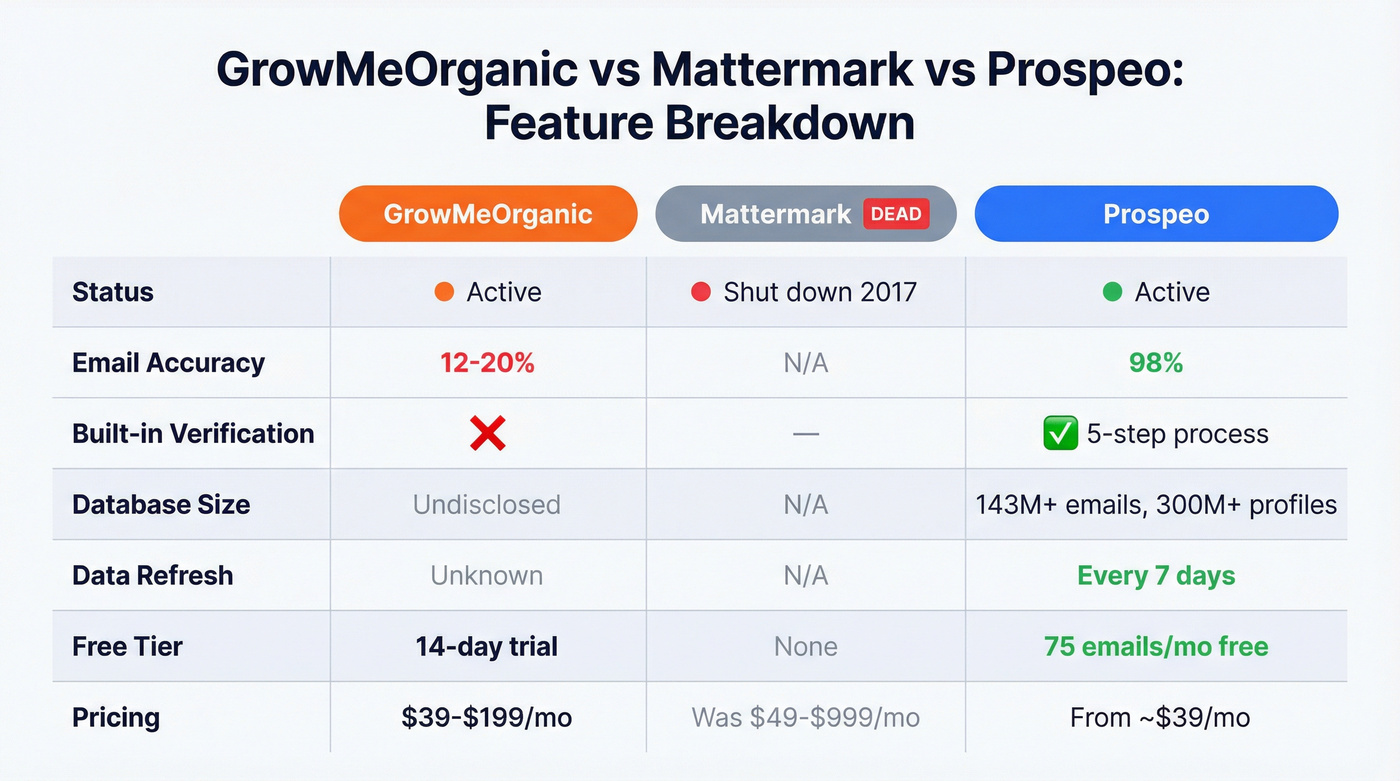 GrowMeOrganic vs Mattermark vs Prospeo: Feature Breakdown

| | GrowMeOrganic | Mattermark DEAD | Prospeo |
|---|---|---|---|
| Status | Active | Shut down 2017 | Active |
| Email Accuracy | 12-20% | N/A | 98% |
| Built-in Verification | ❌ | — | ✅ 5-step process |
| Database Size | Undisclosed | N/A | 143M+ emails, 300M+ profiles |
| Data Refresh | Unknown | N/A | Every 7 days |
| Free Tier | 14-day trial | None | 75 emails/mo free |
| Pricing | \$39-\$199/mo | Was \$49-\$999/mo | From ~\$39/mo |